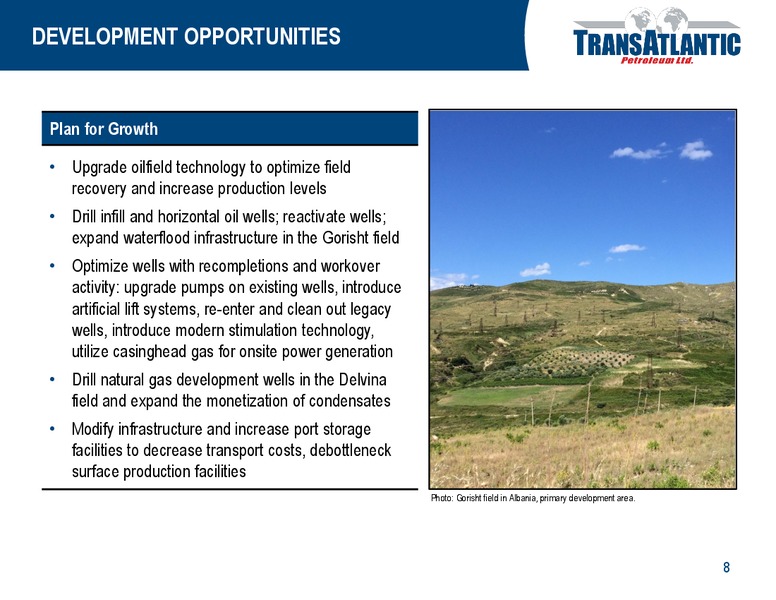 DEVELOPMENT OPPORTUNITIES

TRANSATLANTIC
Petroleum Ltd.

Plan for Growth

• Upgrade oilfield technology to optimize field recovery and increase production levels
• Drill infill and horizontal oil wells; reactivate wells; expand waterflood infrastructure in the Gorisht field
• Optimize wells with recompletions and workover activity: upgrade pumps on existing wells, introduce artificial lift systems, re-enter and clean out legacy wells, introduce modern stimulation technology, utilize casinghead gas for onsite power generation
• Drill natural gas development wells in the Delvina field and expand the monetization of condensates
• Modify infrastructure and increase port storage facilities to decrease transport costs, debottleneck surface production facilities

Photo: Gorisht field in Albania, primary development area.

8